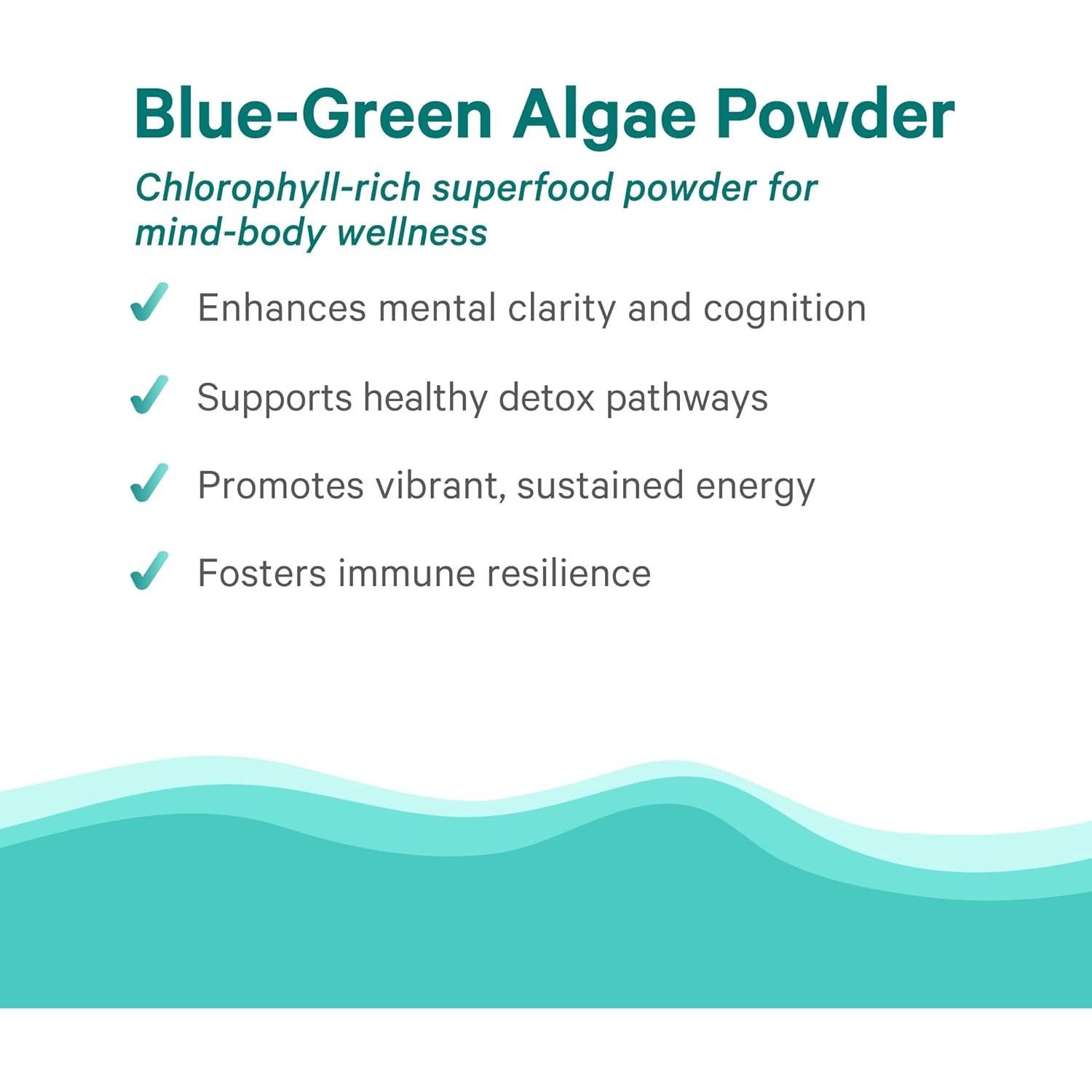 Blue-Green Algae Powder

Chlorophyll-rich superfood powder for mind-body wellness

✓ Enhances mental clarity and cognition

✓ Supports healthy detox pathways

✓ Promotes vibrant, sustained energy

✓ Fosters immune resilience